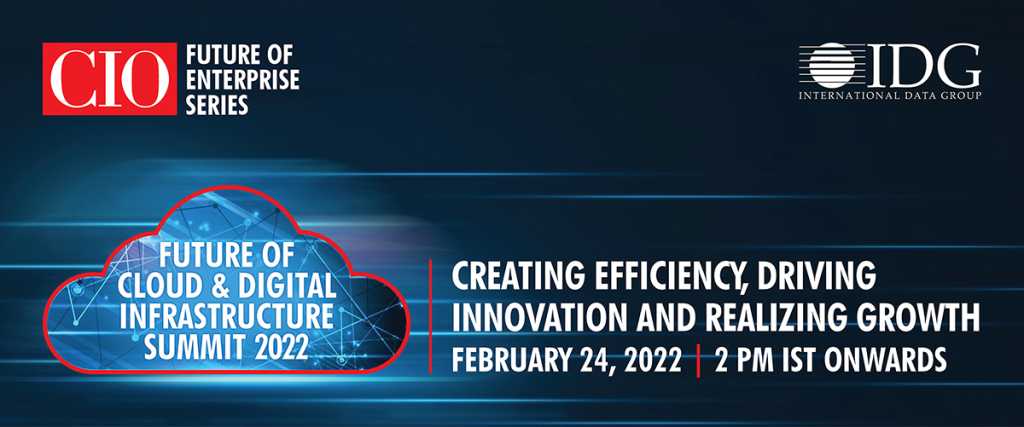 CIO FUTURE OF ENTERPRISE SERIES

IDG INTERNATIONAL DATA GROUP

FUTURE OF CLOUD & DIGITAL INFRASTRUCTURE SUMMIT 2022

CREATING EFFICIENCY, DRIVING INNOVATION AND REALIZING GROWTH

FEBRUARY 24, 2022 | 2 PM IST ONWARDS